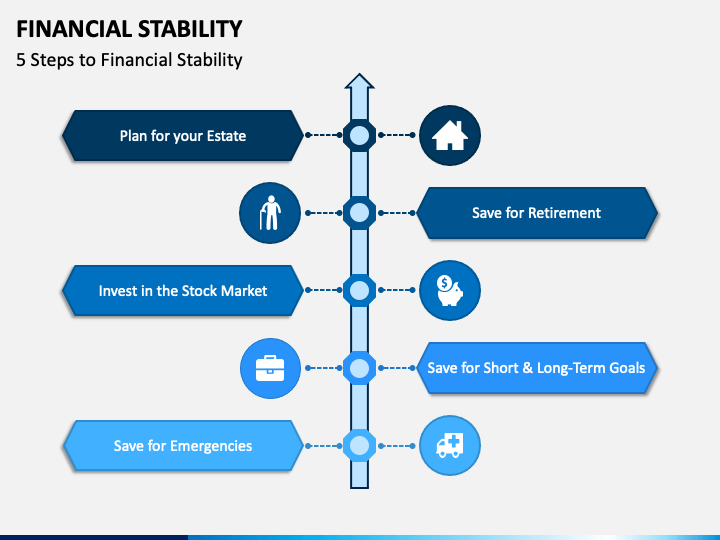 FINANCIAL STABILITY
5 Steps to Financial Stability

Plan for your Estate

Save for Retirement

Invest in the Stock Market

Save for Short & Long-Term Goals

Save for Emergencies